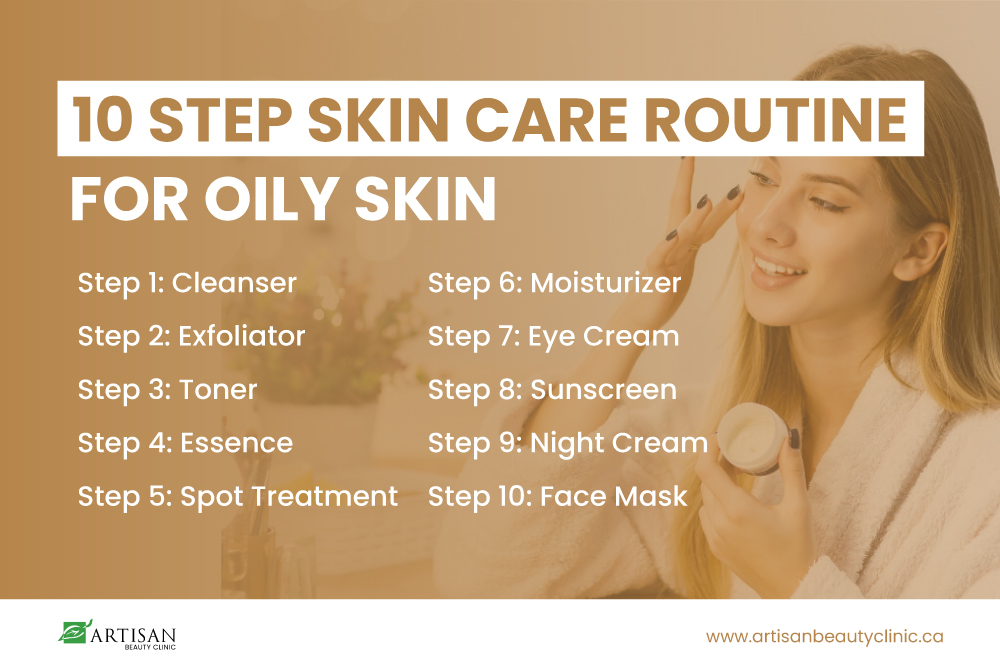 10 STEP SKIN CARE ROUTINE
FOR OILY SKIN

Step 1: Cleanser
Step 2: Exfoliator
Step 3: Toner
Step 4: Essence
Step 5: Spot Treatment

Step 6: Moisturizer
Step 7: Eye Cream
Step 8: Sunscreen
Step 9: Night Cream
Step 10: Face Mask

ARTISAN
BEAUTY CLINIC

www.artisanbeautyclinic.ca